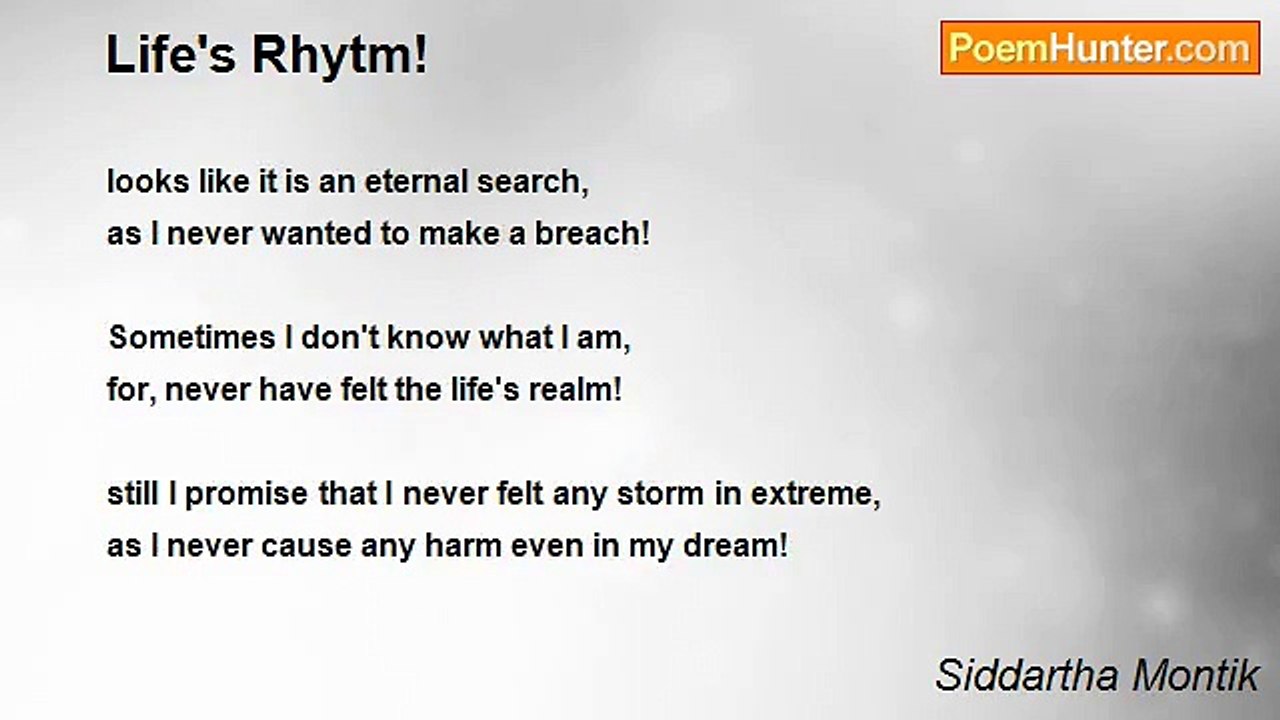 Life's Rhytm!

PoemHunter.com

looks like it is an eternal search,
as I never wanted to make a breach!

Sometimes I don't know what I am,
for, never have felt the life's realm!

still I promise that I never felt any storm in extreme,
as I never cause any harm even in my dream!

Siddartha Montik